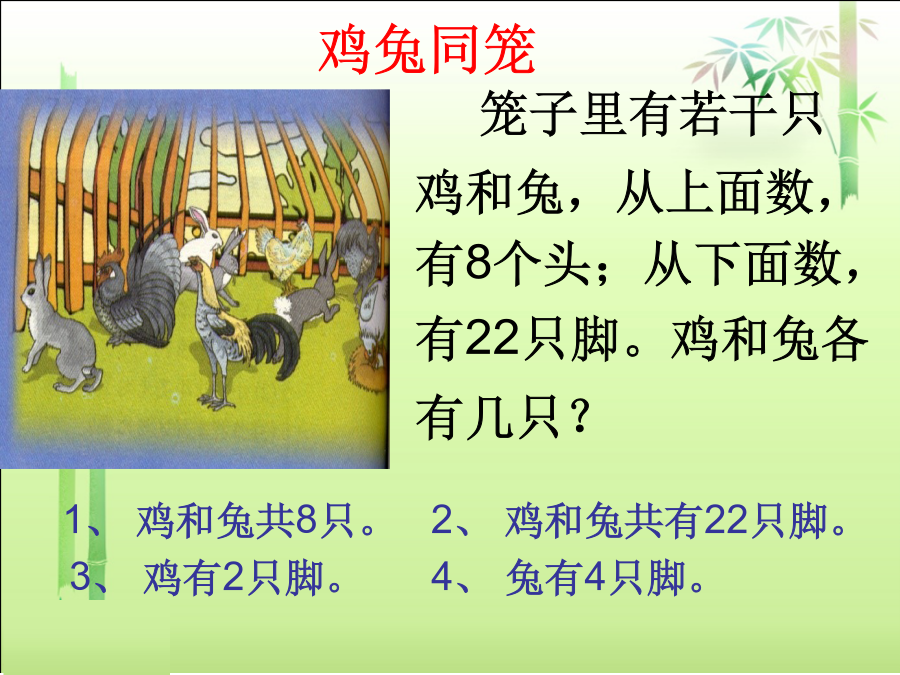 鸡兔同笼

笼子里有若干只鸡和兔，从上面数，有8个头；从下面数，有22只脚。鸡和兔各有几只？

1、 鸡和兔共8只。 2、 鸡和兔共有22只脚。
3、 鸡有2只脚。 4、 兔有4只脚。